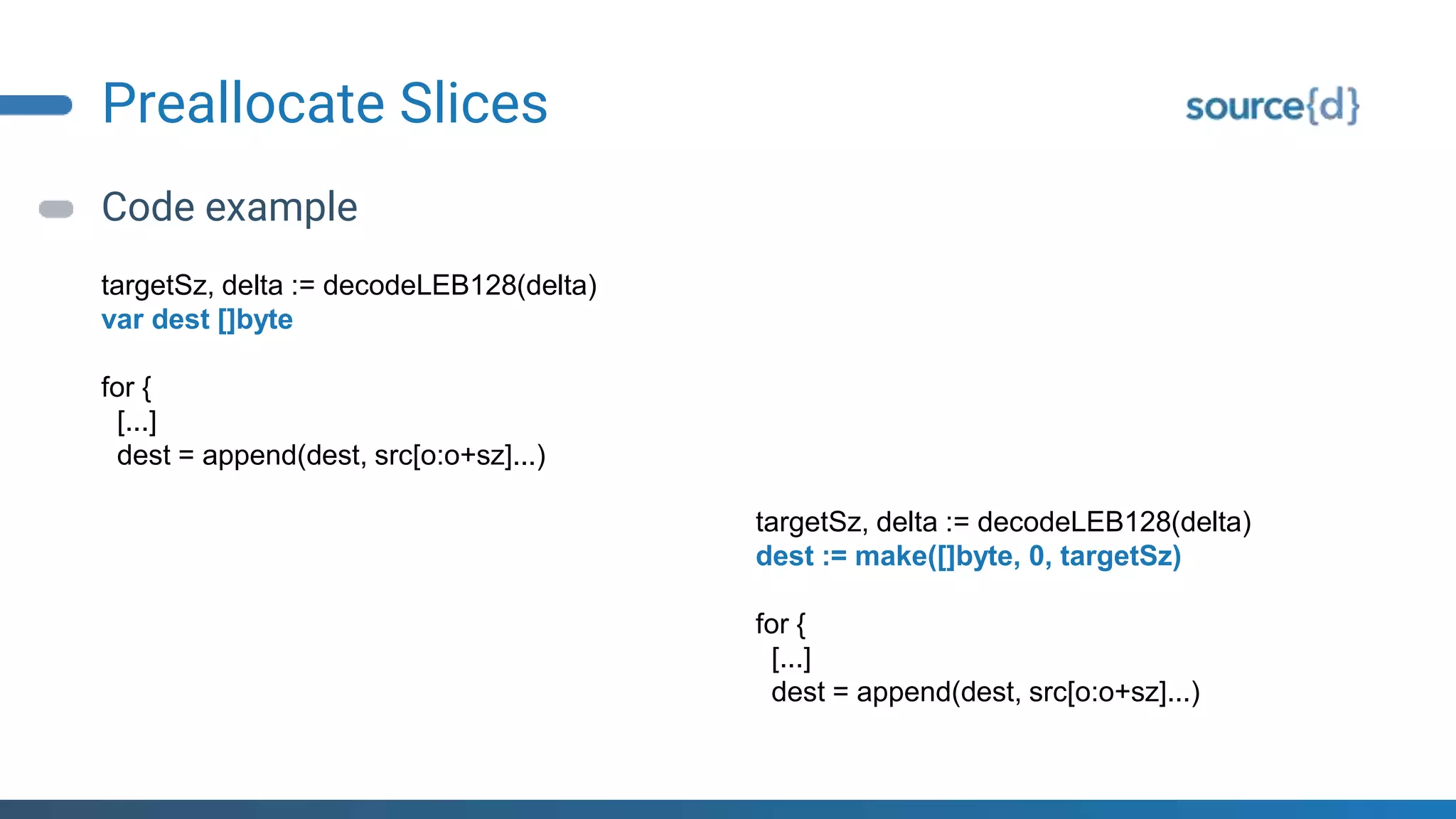 Preallocate Slices

source{d}

Code example

targetSz, delta := decodeLEB128(delta)
var dest []byte

for {
  [...]
  dest = append(dest, src[o:o+sz]...)

targetSz, delta := decodeLEB128(delta)
dest := make([]byte, 0, targetSz)

for {
  [...]
  dest = append(dest, src[o:o+sz]...)